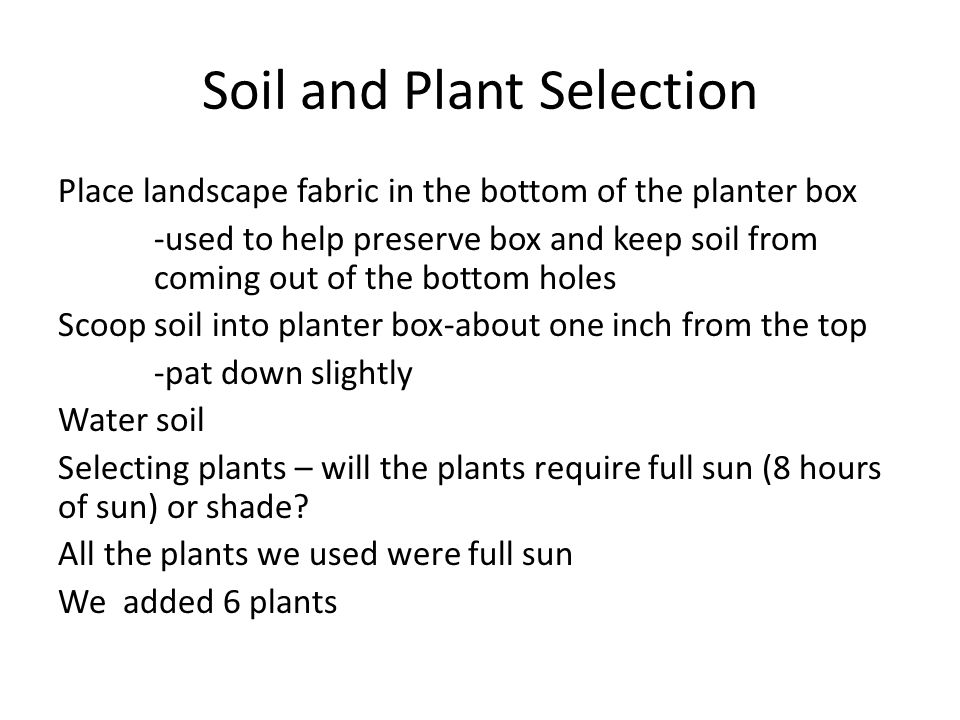 Soil and Plant Selection

Place landscape fabric in the bottom of the planter box

-used to help preserve box and keep soil from coming out of the bottom holes

Scoop soil into planter box-about one inch from the top

-pat down slightly

Water soil

Selecting plants – will the plants require full sun (8 hours of sun) or shade?

All the plants we used were full sun

We  added 6 plants